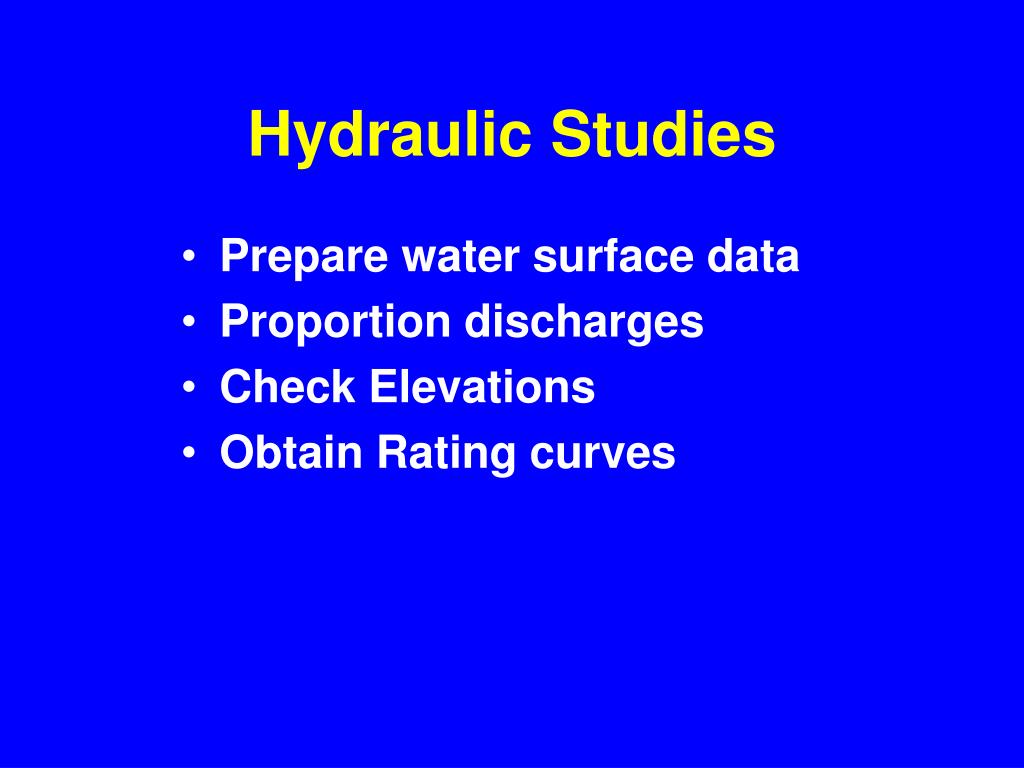 Hydraulic Studies

• Prepare water surface data
• Proportion discharges
• Check Elevations
• Obtain Rating curves